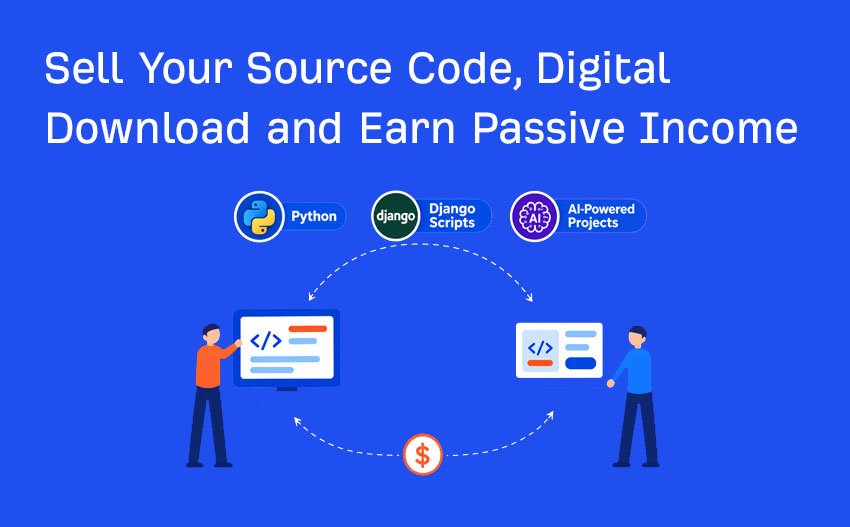 Sell Your Source Code, Digital Download and Earn Passive Income

Python

django Django Scripts

AI AI-Powered Projects

</>

</>

$